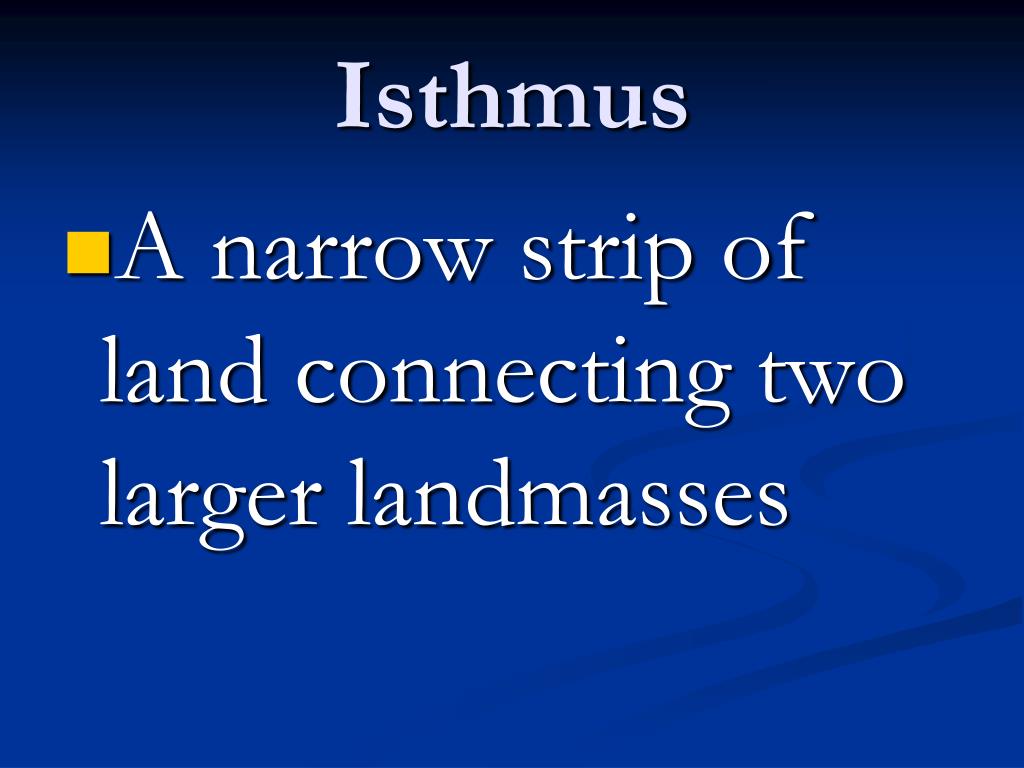 Isthmus

A narrow strip of land connecting two larger landmasses